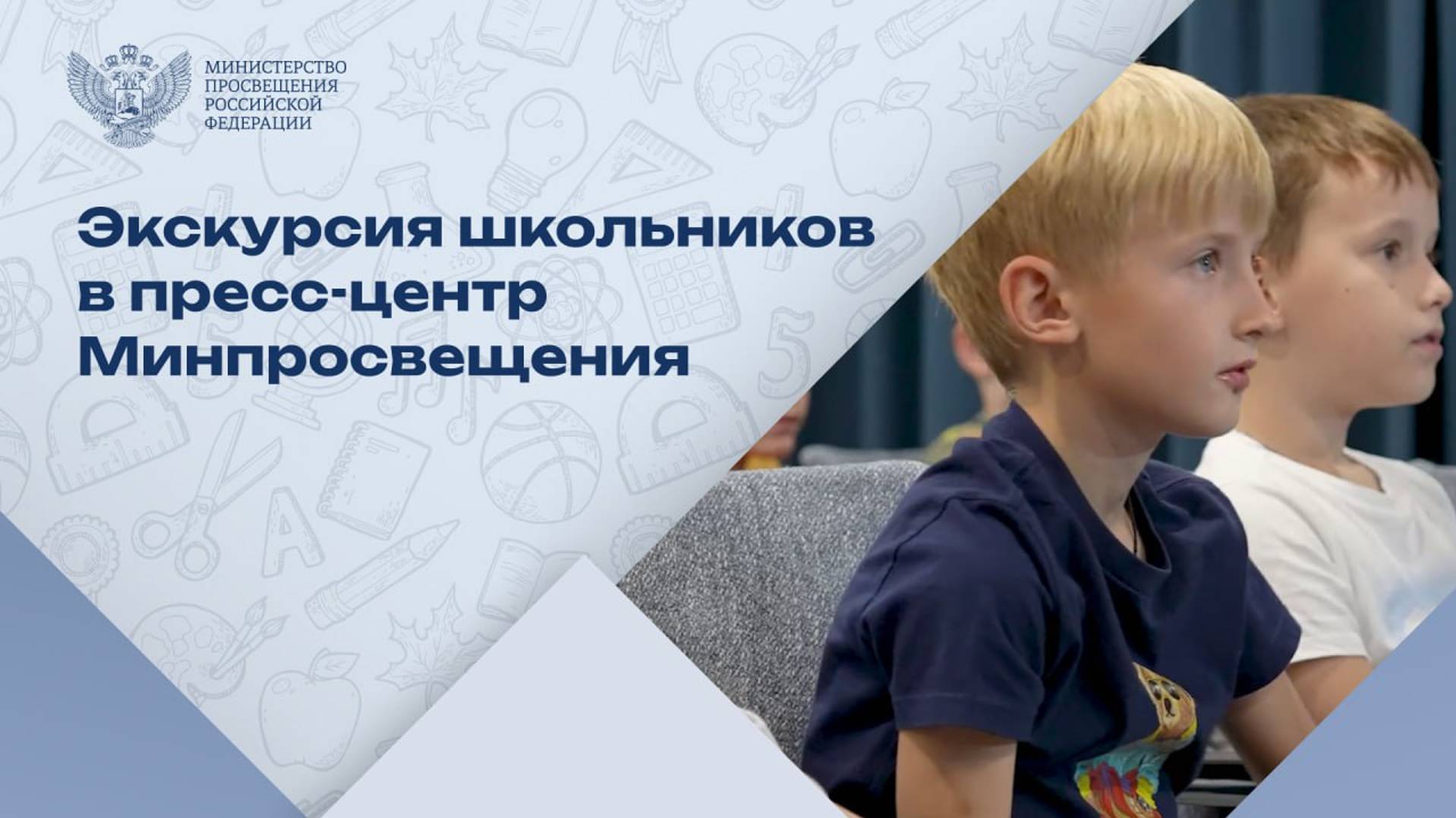 МИНИСТЕРСТВО ПРОСВЕЩЕНИЯ РОССИЙСКОЙ ФЕДЕРАЦИИ

Экскурсия школьников в пресс-центр Минпросвещения